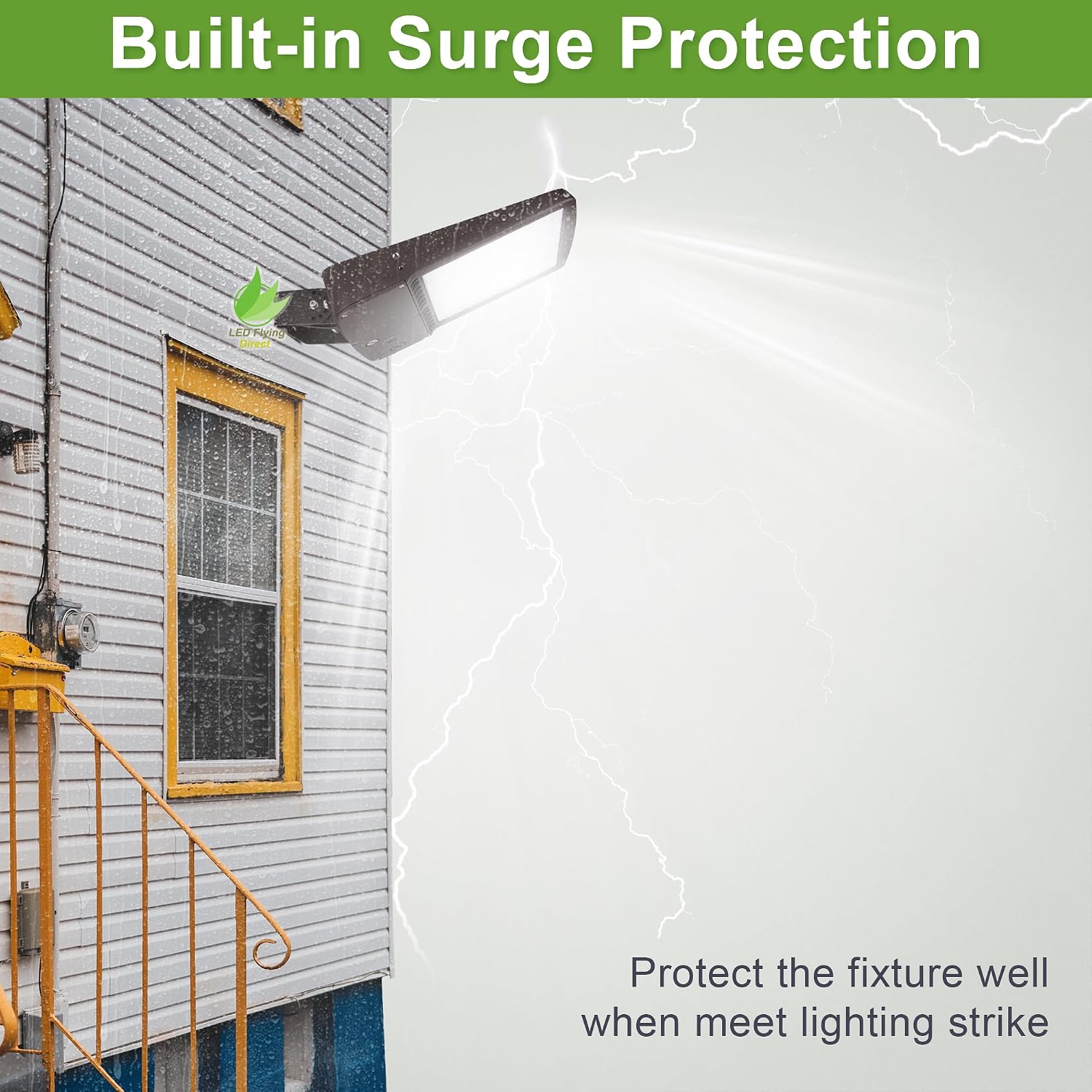 Built-in Surge Protection

LED Flying Direct

Protect the fixture well when meet lighting strike